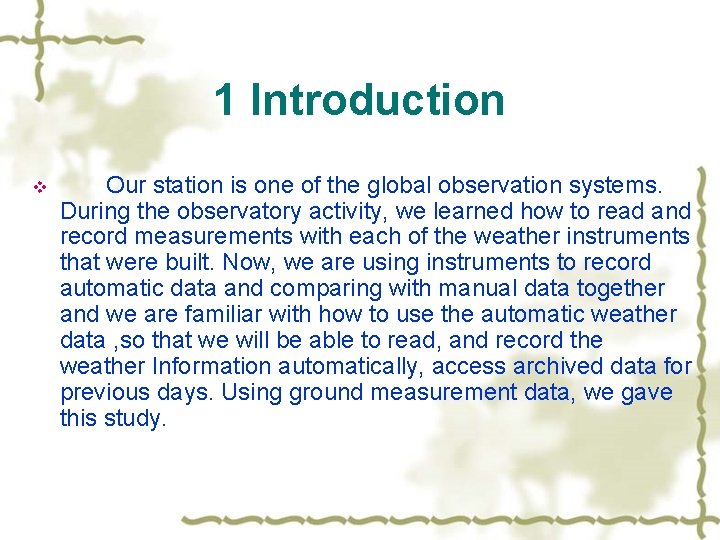 1 Introduction

Our station is one of the global observation systems. During the observatory activity, we learned how to read and record measurements with each of the weather instruments that were built. Now, we are using instruments to record automatic data and comparing with manual data together and we are familiar with how to use the automatic weather data ,so that we will be able to read, and record the weather Information automatically, access archived data for previous days. Using ground measurement data, we gave this study.